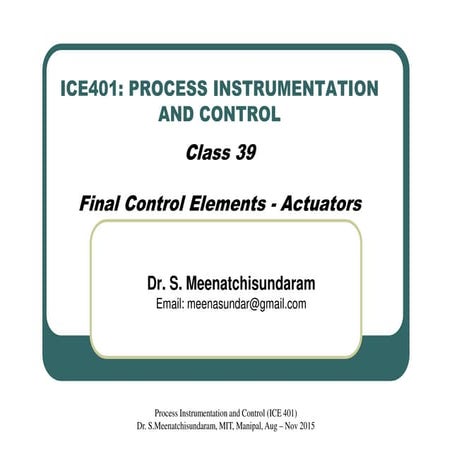 ICE401: PROCESS INSTRUMENTATION AND CONTROL

Class 39

Final Control Elements - Actuators

Dr. S. Meenatchisundaram
Email: meenasundar@gmail.com

Process Instrumentation and Control (ICE 401)
Dr. S.Meenatchisundaram, MIT, Manipal, Aug – Nov 2015